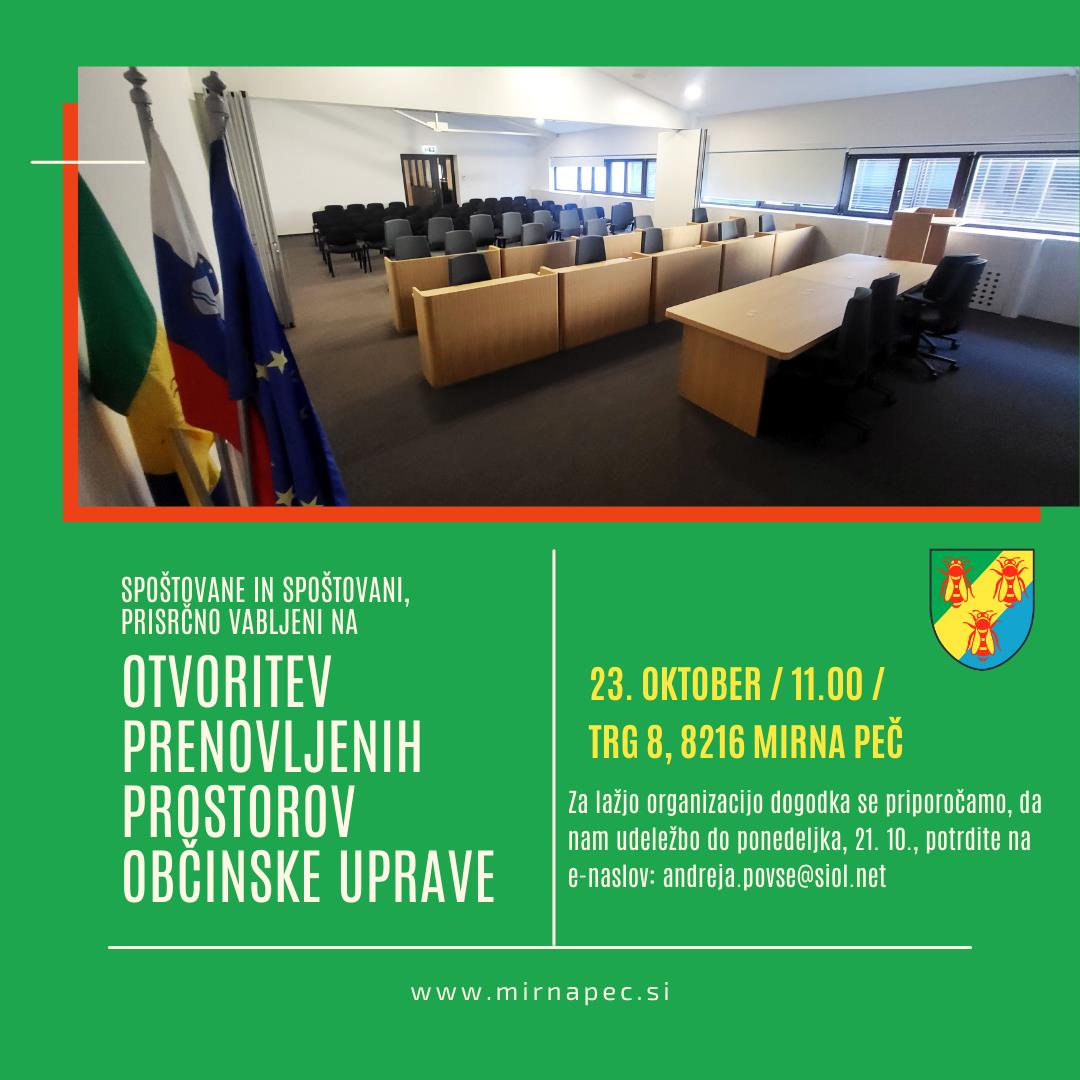 SPOŠTOVANE IN SPOŠTOVANI,
PRISRČNO VABLJENI NA

OTVORITEV PRENOVLJENIH PROSTOROV OBČINSKE UPRAVE

23. OKTOBER / 11.00 /
TRG 8, 8216 MIRNA PEČ

Za lažjo organizacijo dogodka se priporočamo, da nam udeležbo do ponedeljka, 21. 10., potrdite na e-naslov: andreja.povse@siol.net

www.mirnapec.si